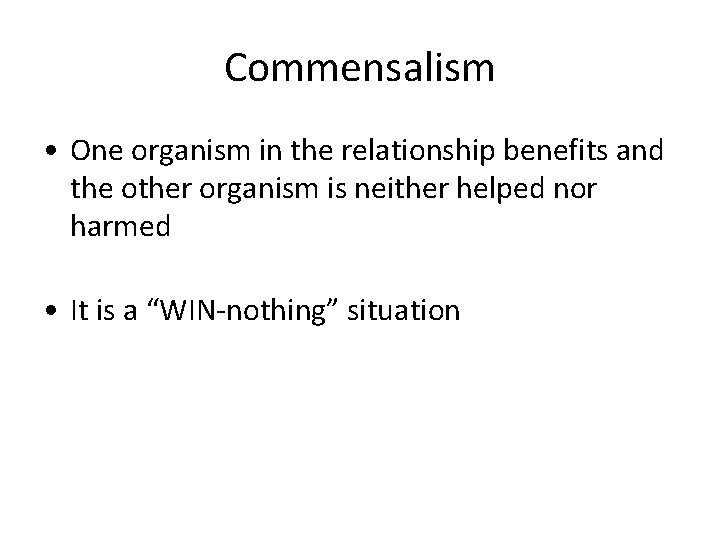 Commensalism

• One organism in the relationship benefits and the other organism is neither helped nor harmed

• It is a “WIN-nothing” situation